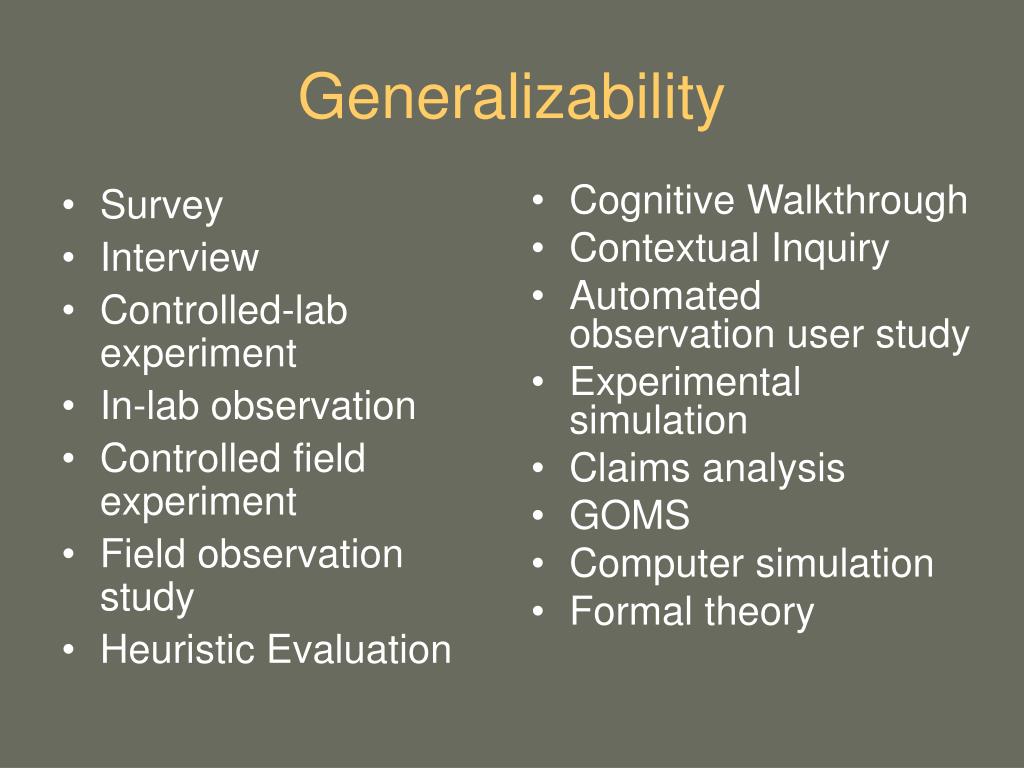 Generalizability

• Survey
• Interview
• Controlled-lab experiment
• In-lab observation
• Controlled field experiment
• Field observation study
• Heuristic Evaluation

• Cognitive Walkthrough
• Contextual Inquiry
• Automated observation user study
• Experimental simulation
• Claims analysis
• GOMS
• Computer simulation
• Formal theory